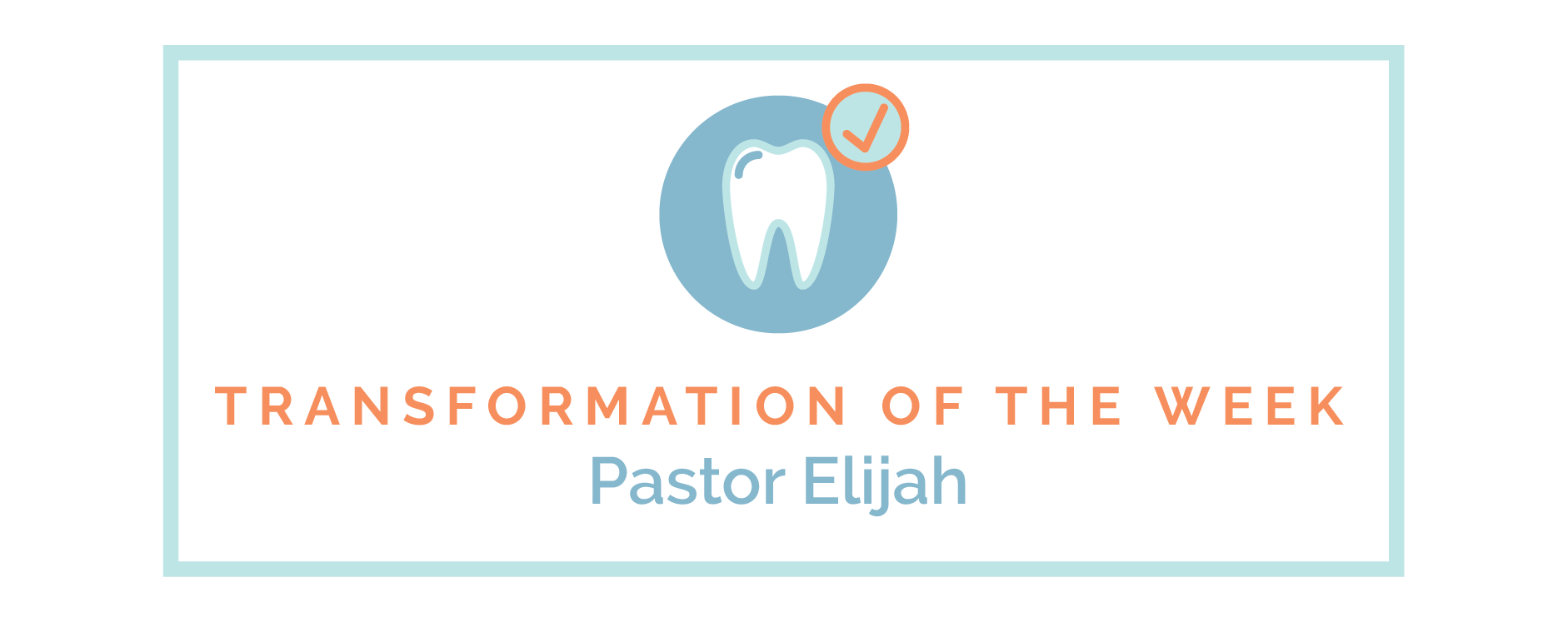 TRANSFORMATION OF THE WEEK
Pastor Elijah